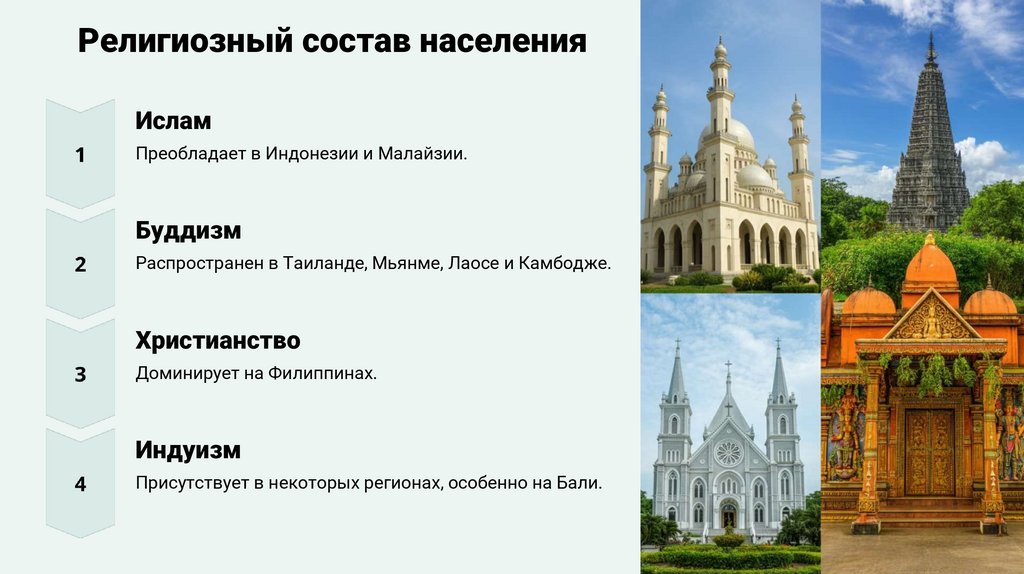 Религиозный состав населения

1

Ислам

Преобладает в Индонезии и Малайзии.

2

Буддизм

Распространен в Таиланде, Мьянме, Лаосе и Камбодже.

3

Христианство

Доминирует на Филиппинах.

4

Индуизм

Присутствует в некоторых регионах, особенно на Бали.